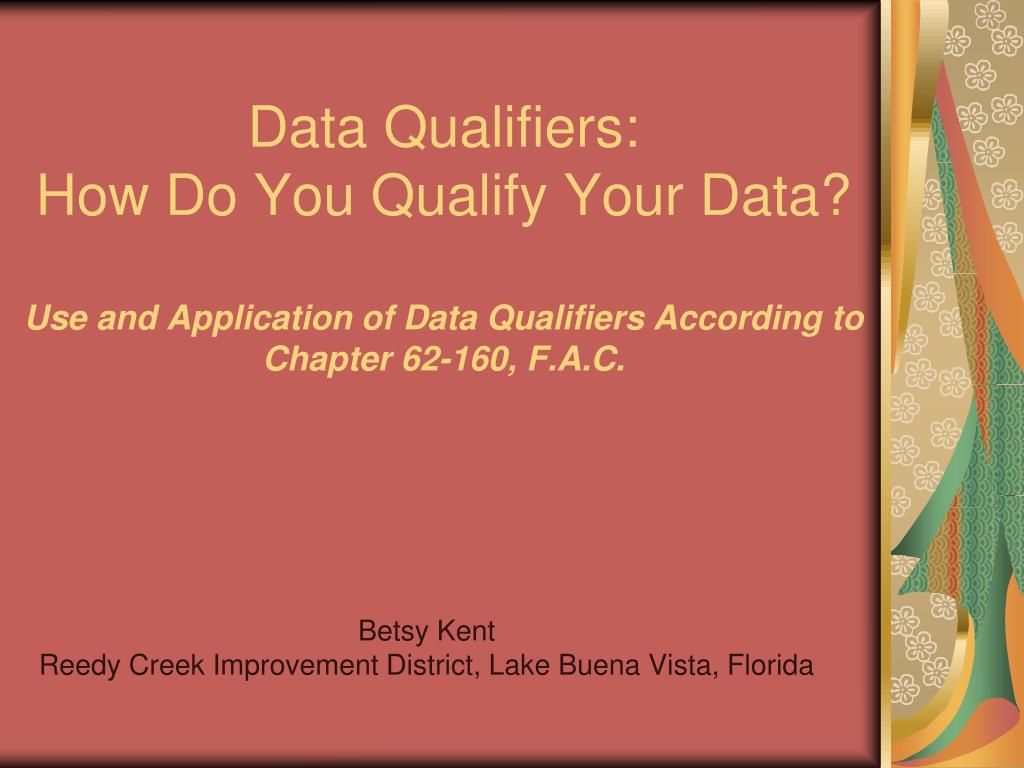 Data Qualifiers:
How Do You Qualify Your Data?

Use and Application of Data Qualifiers According to Chapter 62-160, F.A.C.

Betsy Kent
Reedy Creek Improvement District, Lake Buena Vista, Florida